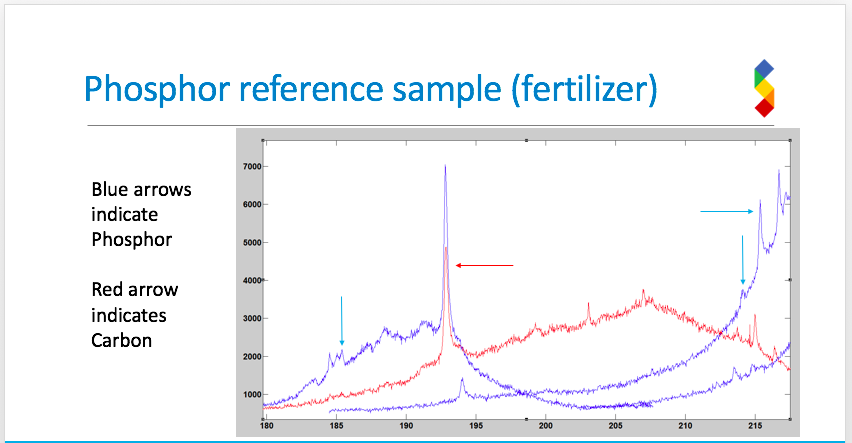 Phosphor reference sample (fertilizer)

Blue arrows indicate Phosphor

Red arrow indicates Carbon

7000
6000
5000
4000
3000
2000
1000

180 185 190 195 200 205 210 215